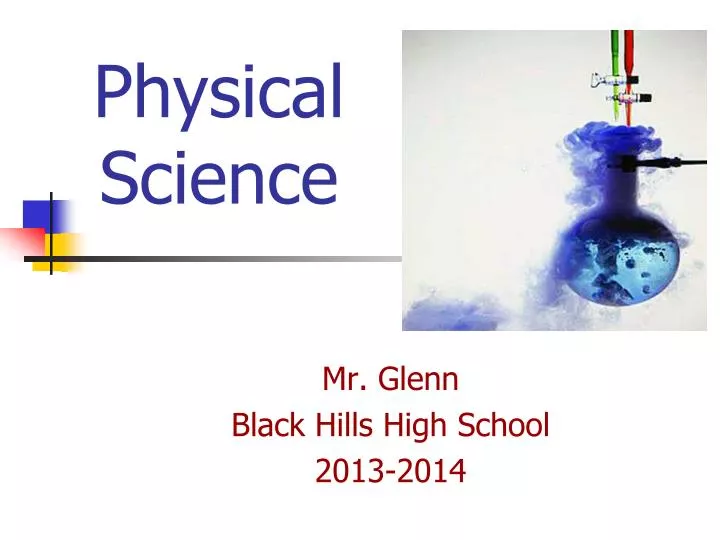 Physical Science

Mr. Glenn
Black Hills High School
2013-2014